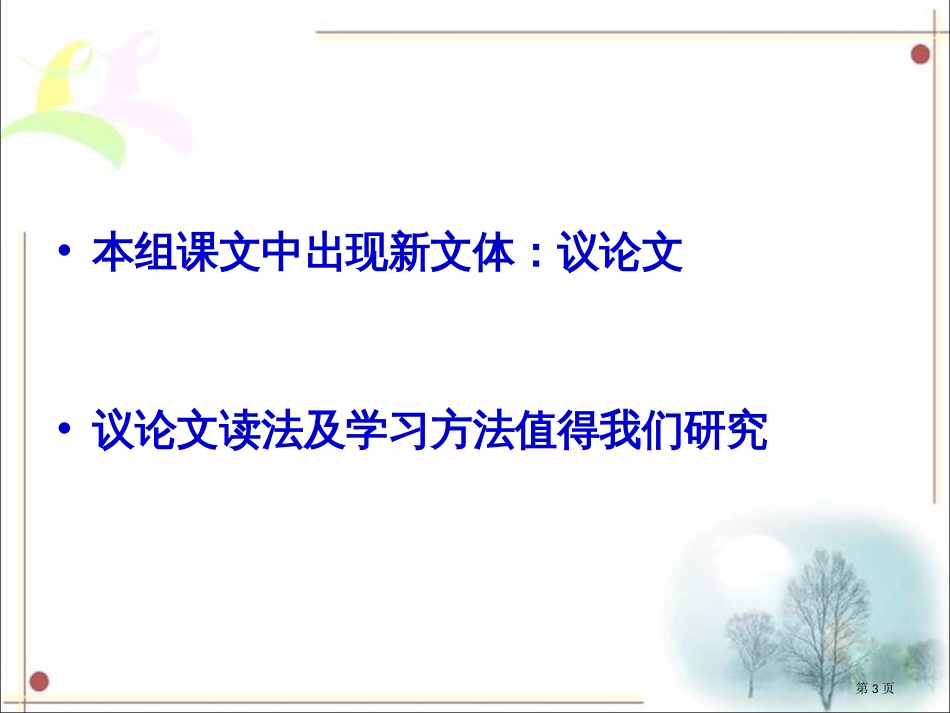 • 本组课文中出现新文体：议论文

• 议论文读法及学习方法值得我们研究

第 3 页